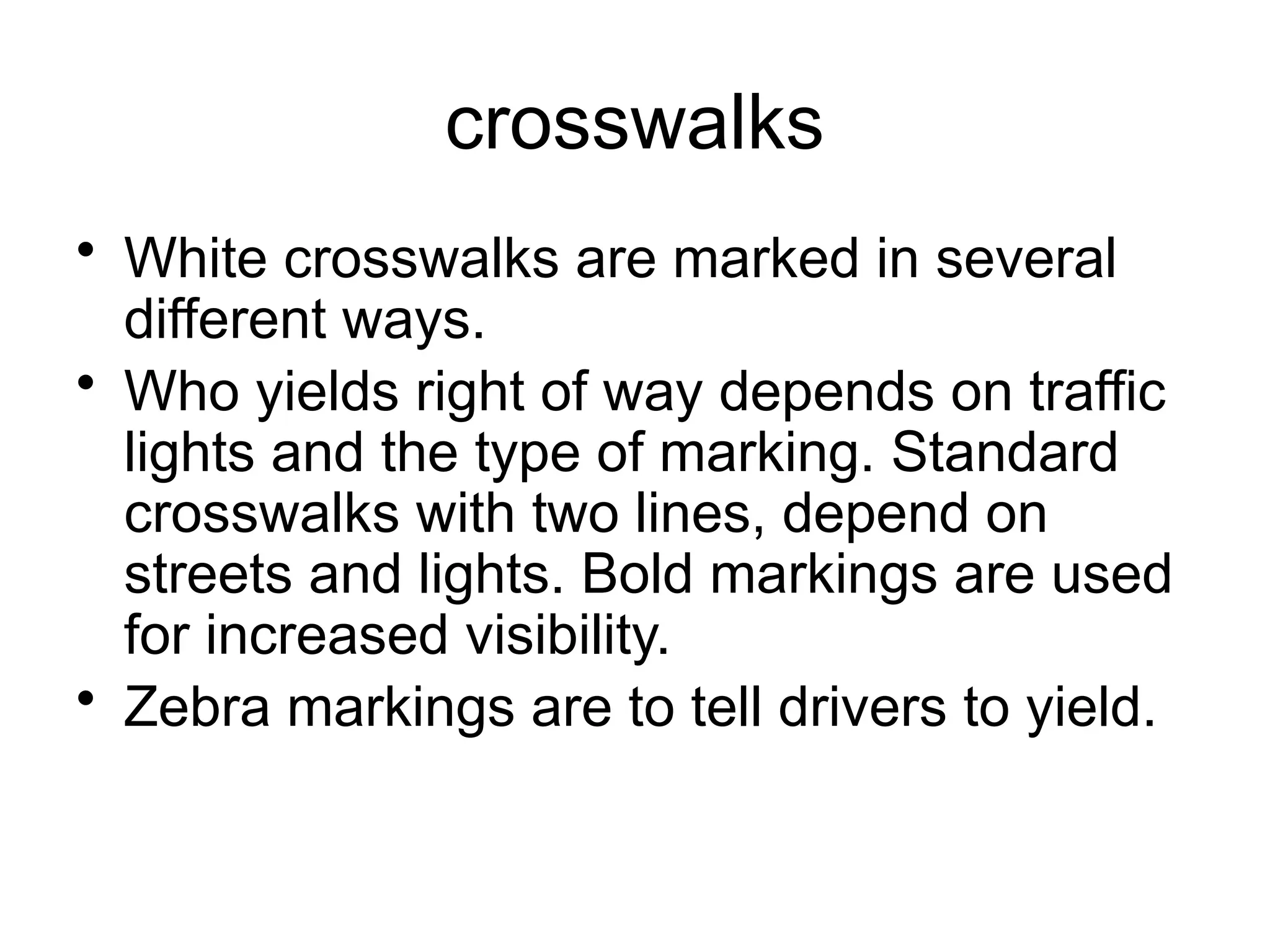 crosswalks

• White crosswalks are marked in several different ways.
• Who yields right of way depends on traffic lights and the type of marking. Standard crosswalks with two lines, depend on streets and lights. Bold markings are used for increased visibility.
• Zebra markings are to tell drivers to yield.